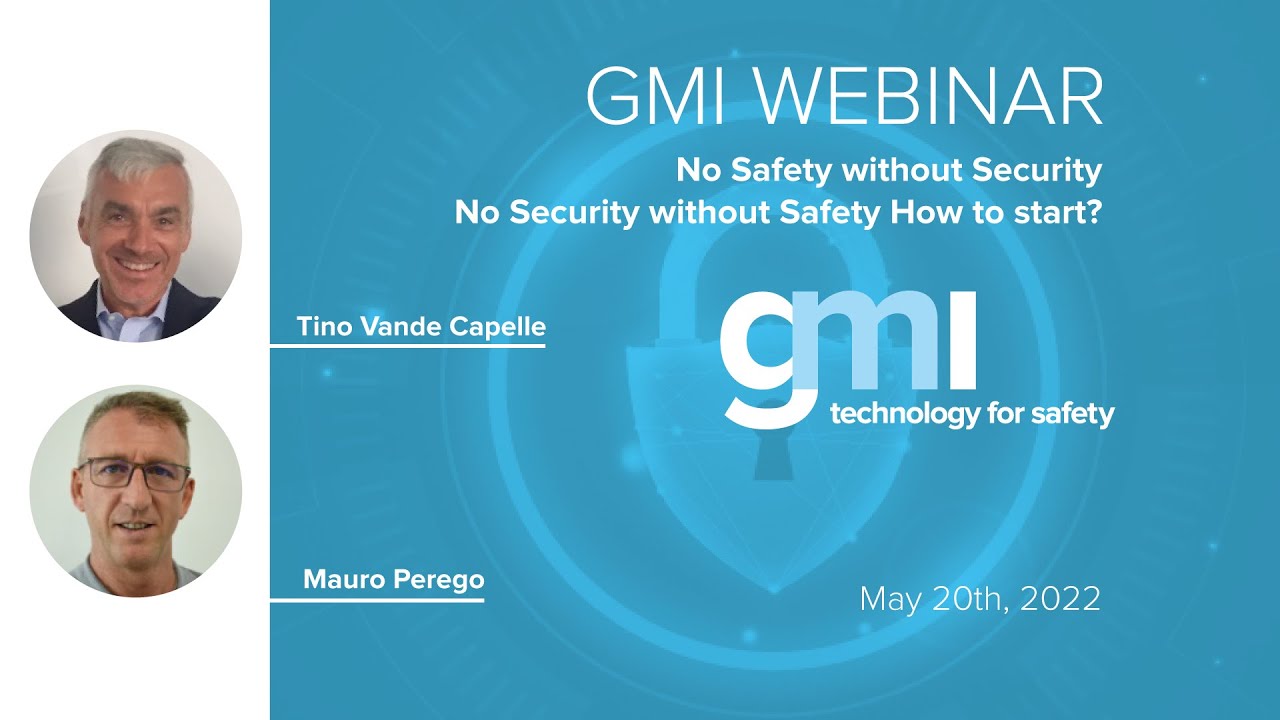 GMI WEBINAR

No Safety without Security
No Security without Safety How to start?

Tino Vande Capelle

gmi
technology for safety

Mauro Perego

May 20th, 2022